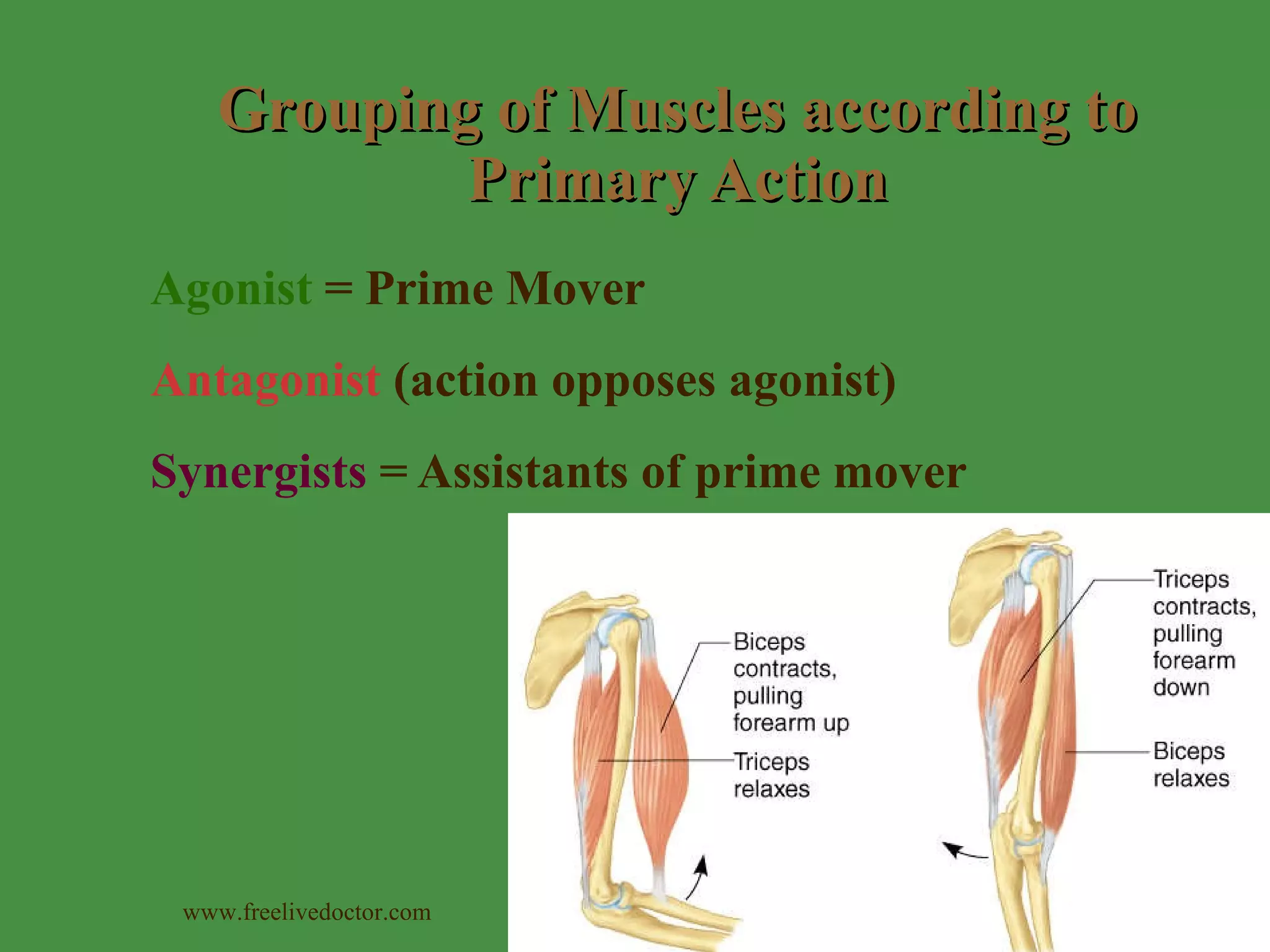 Grouping of Muscles according to Primary Action

Agonist = Prime Mover

Antagonist (action opposes agonist)

Synergists = Assistants of prime mover

Biceps contracts, pulling forearm up

Triceps relaxes

Triceps contracts, pulling forearm down

Biceps relaxes

www.freelivedoctor.com